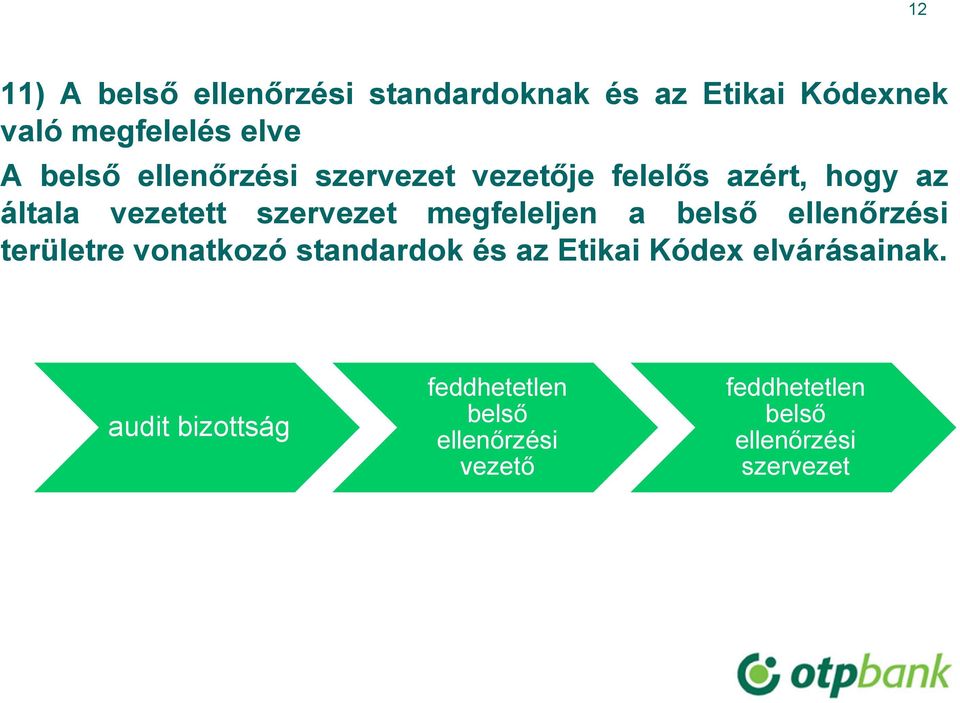 12

11) A belső ellenőrzési standardoknak és az Etikai Kódexnek való megfelelés elve

A belső ellenőrzési szervezet vezetője felelős azért, hogy az általa vezetett szervezet megfeleljen a belső ellenőrzési területre vonatkozó standardok és az Etikai Kódex elvárásainak.

audit bizottság

feddhetetlen belső ellenőrzési vezető

feddhetetlen belső ellenőrzési szervezet

otpbank